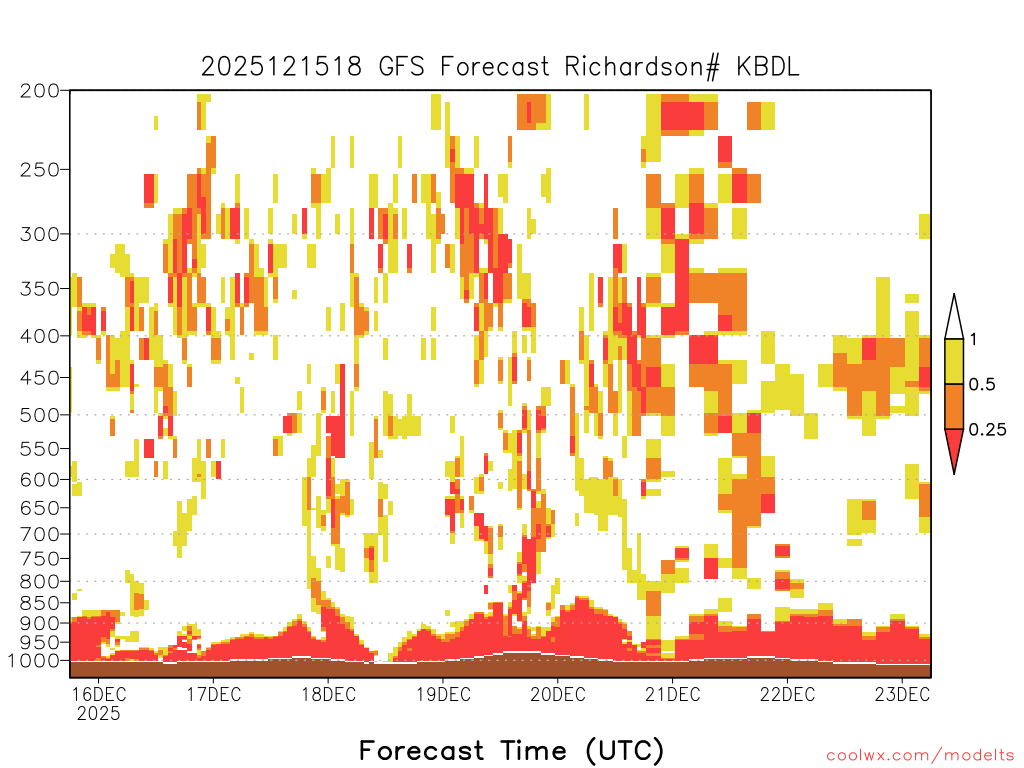 2025121518 GFS Forecast Richardson# KBDL

200
250
300
350
400
450
500
550
600
650
700
750
800
850
900
950
1000

1
0.5
0.25

16DEC
2025
17DEC
18DEC
19DEC
20DEC
21DEC
22DEC
23DEC

Forecast Time (UTC)

coolwx.com/modelts